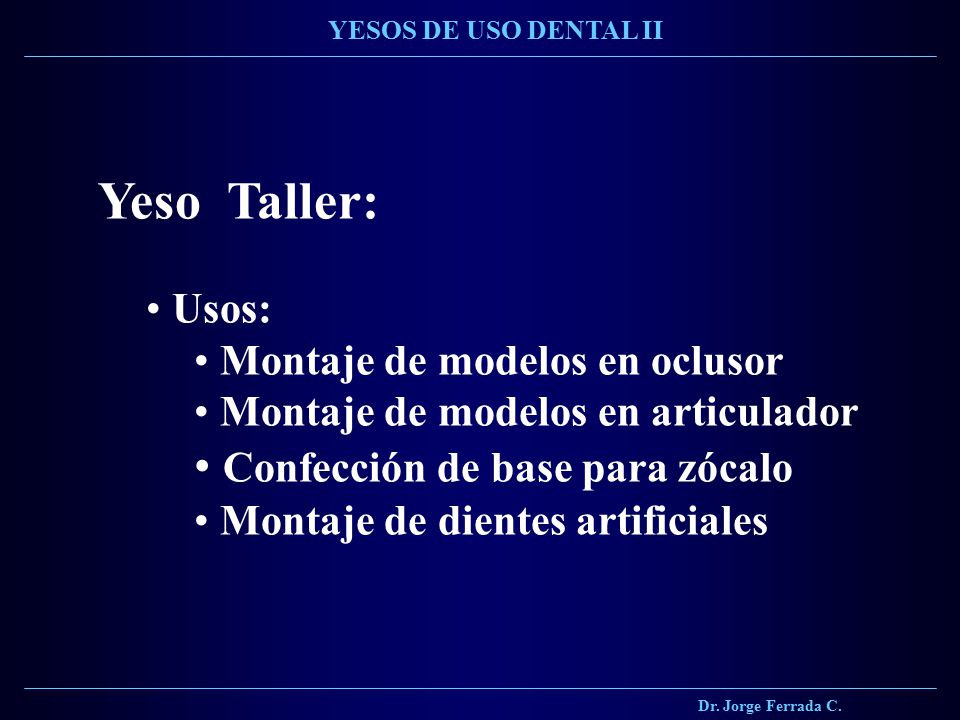 YESOS DE USO DENTAL II

Yeso Taller:

• Usos:
• Montaje de modelos en oclusor
• Montaje de modelos en articulador
• Confección de base para zócalo
• Montaje de dientes artificiales

Dr. Jorge Ferrada C.